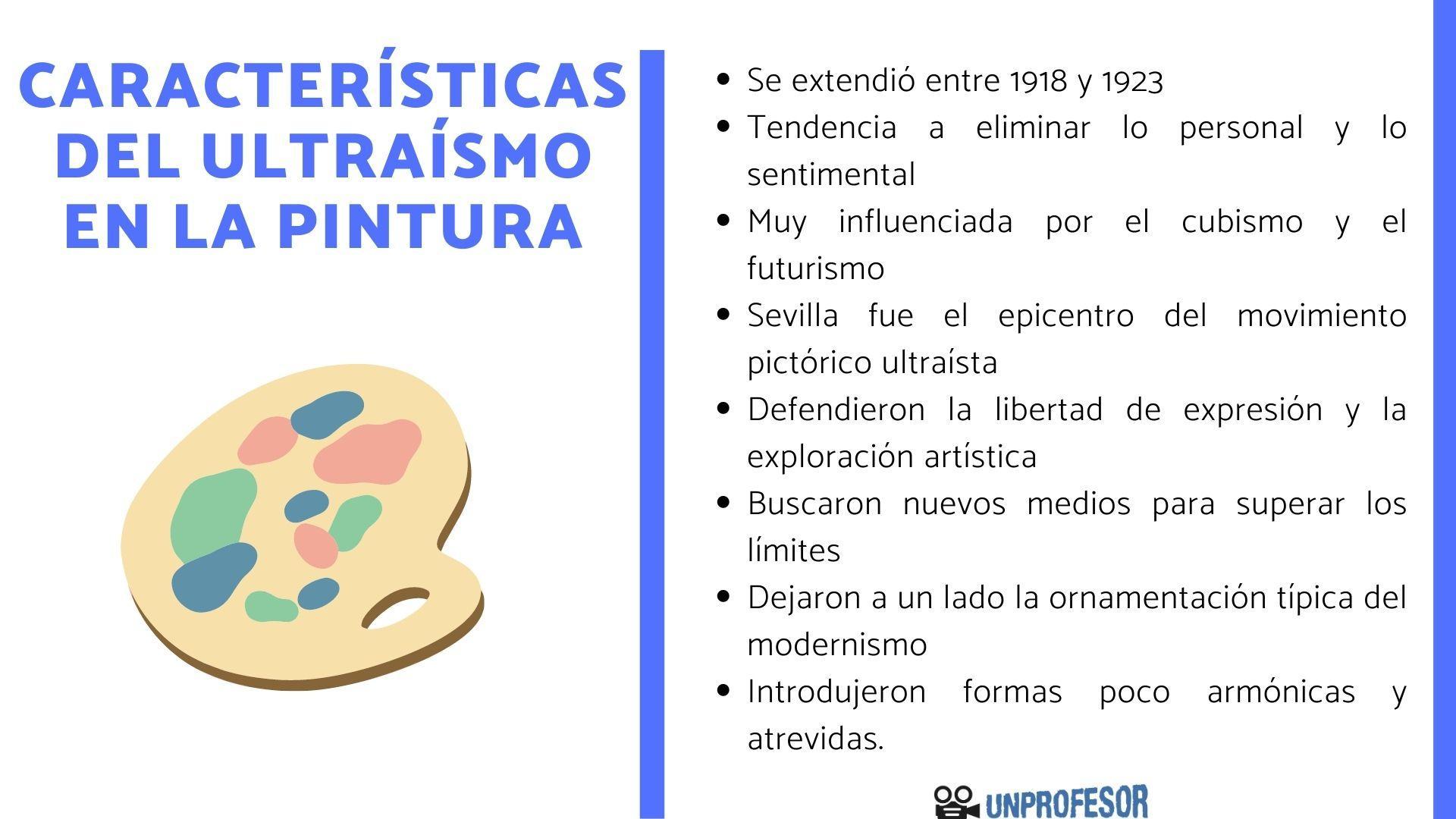 CARACTERÍSTICAS DEL ULTRAÍSMO EN LA PINTURA

- Se extendió entre 1918 y 1923
- Tendencia a eliminar lo personal y lo sentimental
- Muy influenciada por el cubismo y el futurismo
- Sevilla fue el epicentro del movimiento pictórico ultraísta
- Defendieron la libertad de expresión y la exploración artística
- Buscaron nuevos medios para superar los límites
- Dejaron a un lado la ornamentación típica del modernismo
- Introdujeron formas poco armónicas y atrevidas.

UNPROFESOR